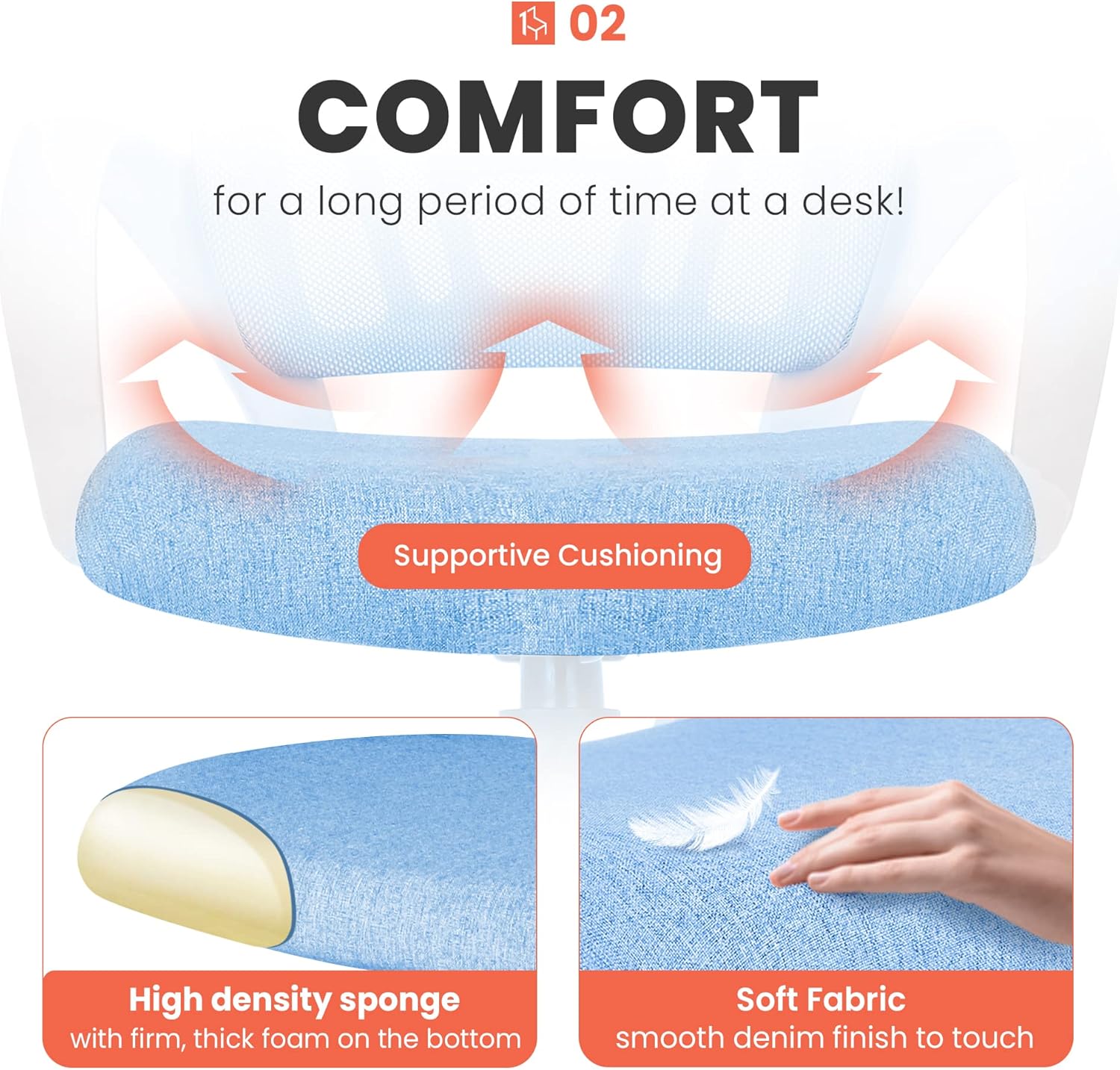 02

COMFORT

for a long period of time at a desk!

Supportive Cushioning

High density sponge
with firm, thick foam on the bottom

Soft Fabric
smooth denim finish to touch